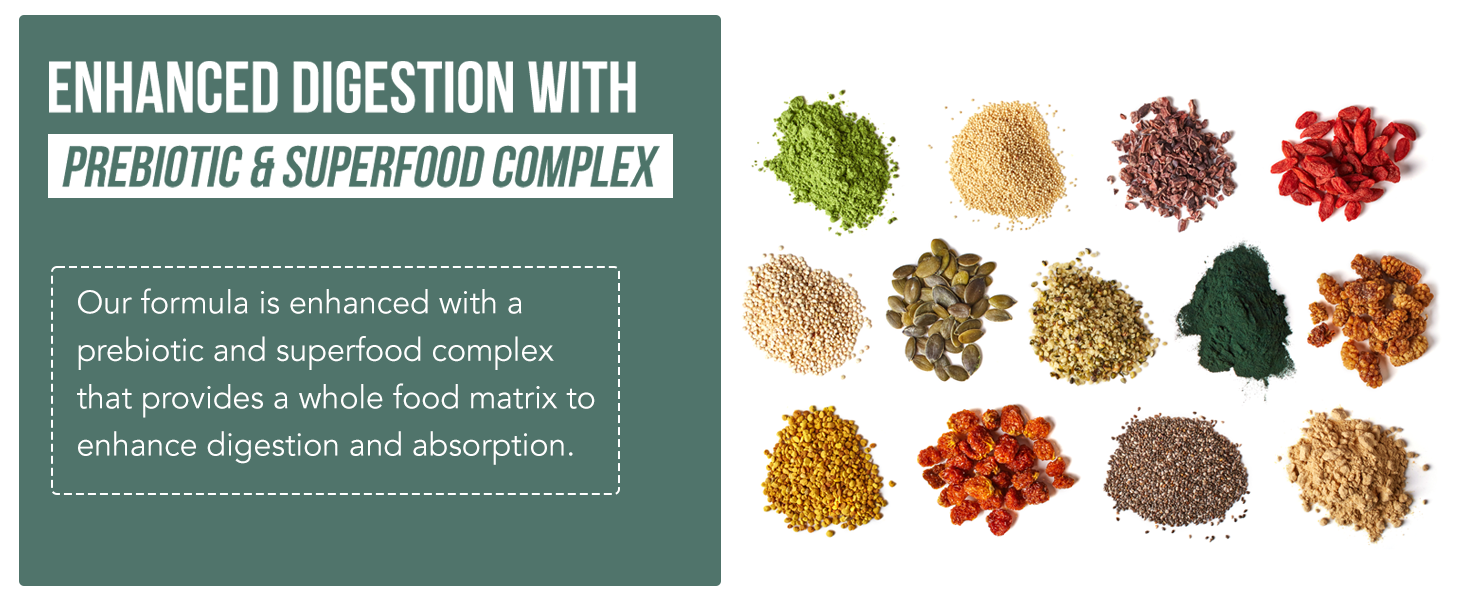 ENHANCED DIGESTION WITH
PREBIOTIC & SUPERFOOD COMPLEX

Our formula is enhanced with a prebiotic and superfood complex that provides a whole food matrix to enhance digestion and absorption.